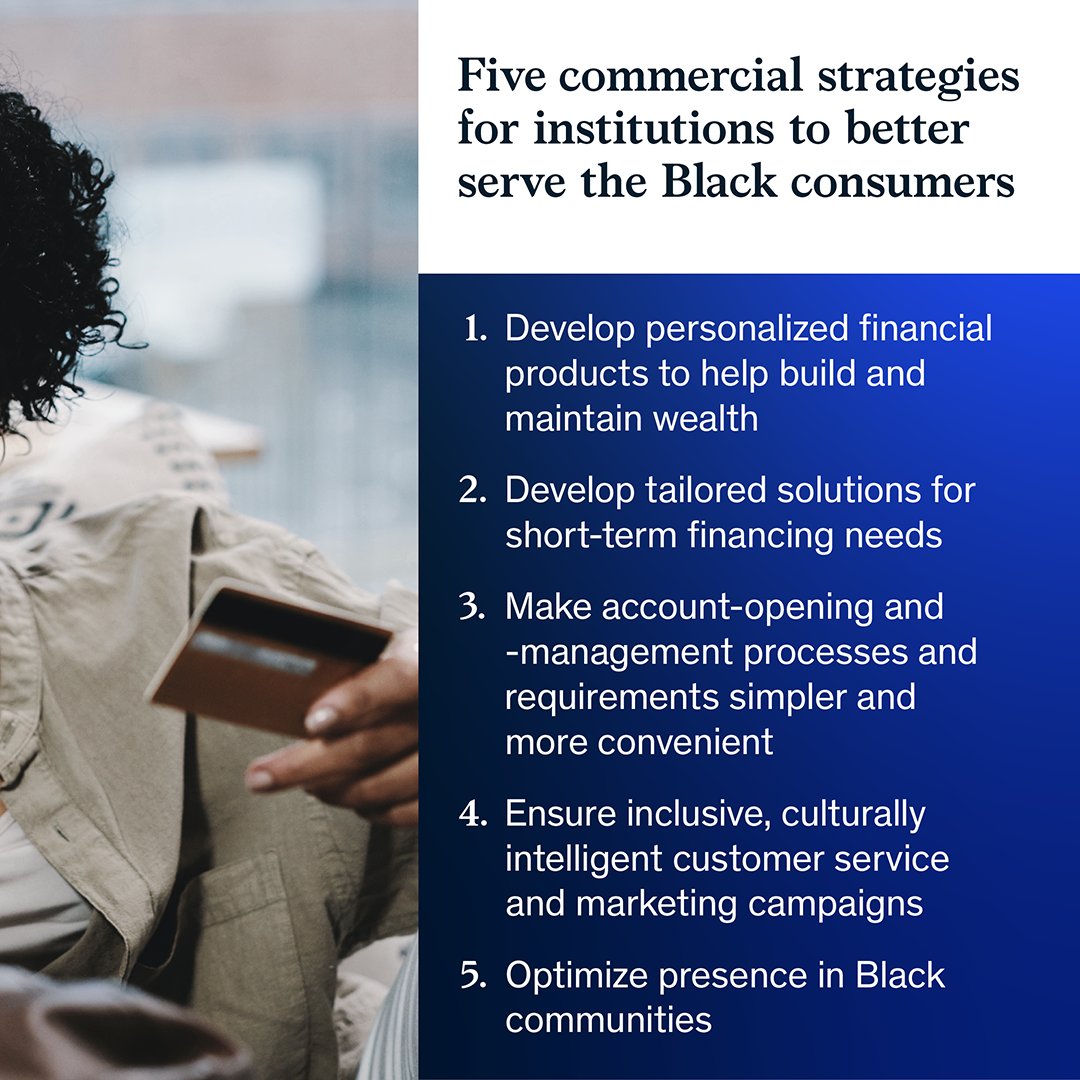 Five commercial strategies for institutions to better serve the Black consumers

1. Develop personalized financial products to help build and maintain wealth

2. Develop tailored solutions for short-term financing needs

3. Make account-opening and -management processes and requirements simpler and more convenient

4. Ensure inclusive, culturally intelligent customer service and marketing campaigns

5. Optimize presence in Black communities